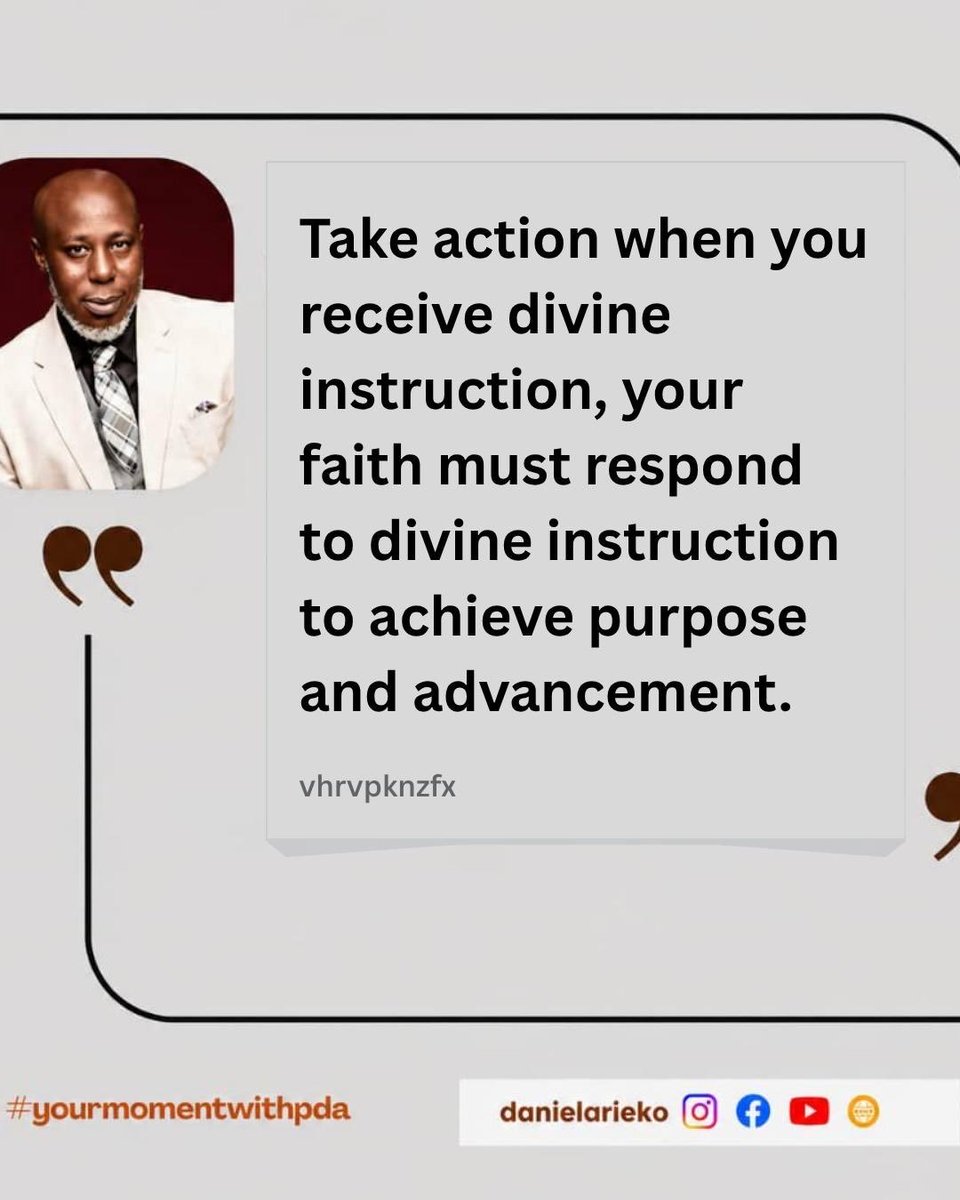 Take action when you receive divine instruction, your faith must respond to divine instruction to achieve purpose and advancement.

vhrvpknzfx

#yourmomentwithpda

danielarieko